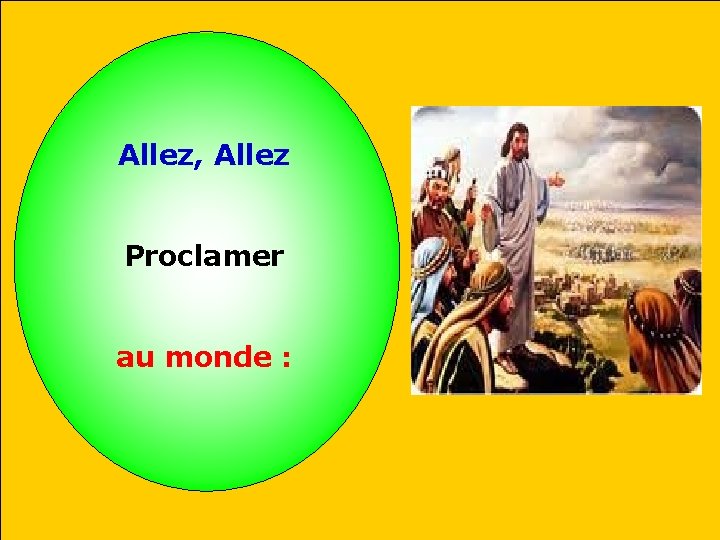 Allez, Allez

Proclamer

au monde :